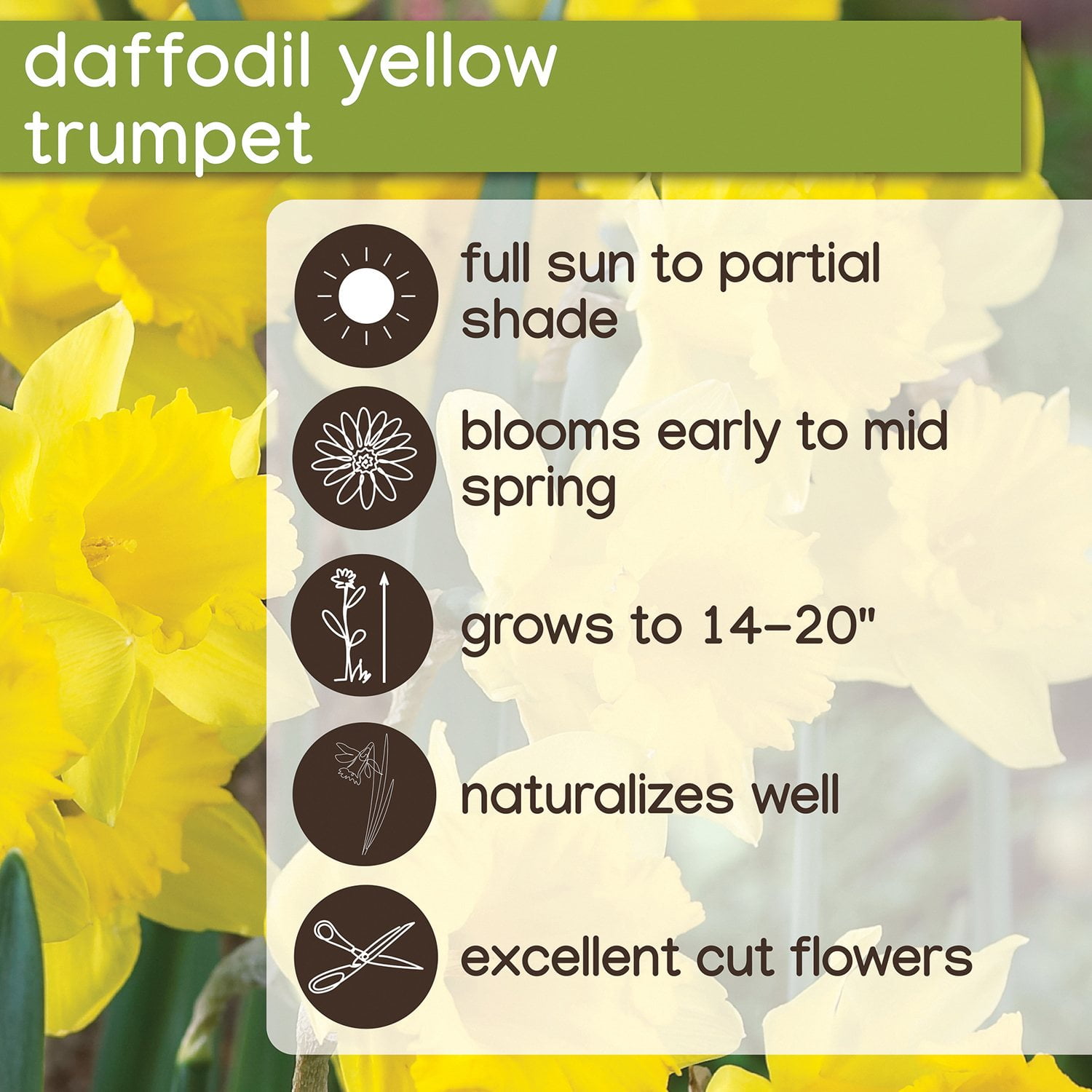 daffodil yellow trumpet

full sun to partial shade

blooms early to mid spring

grows to 14–20"

naturalizes well

excellent cut flowers